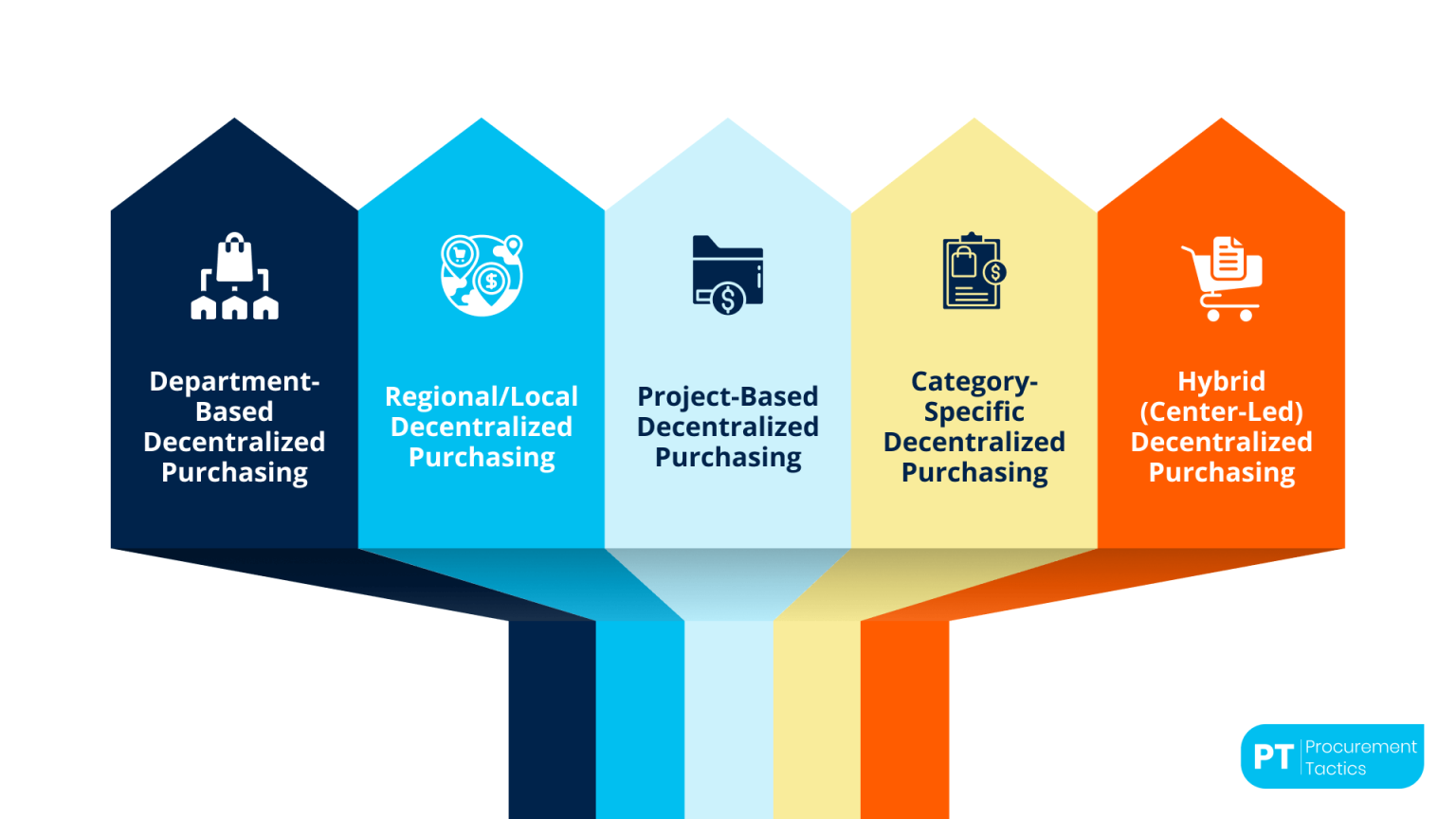 Department-Based Decentralized Purchasing

Regional/Local Decentralized Purchasing

Project-Based Decentralized Purchasing

Category-Specific Decentralized Purchasing

Hybrid (Center-Led) Decentralized Purchasing

PT Procurement Tactics